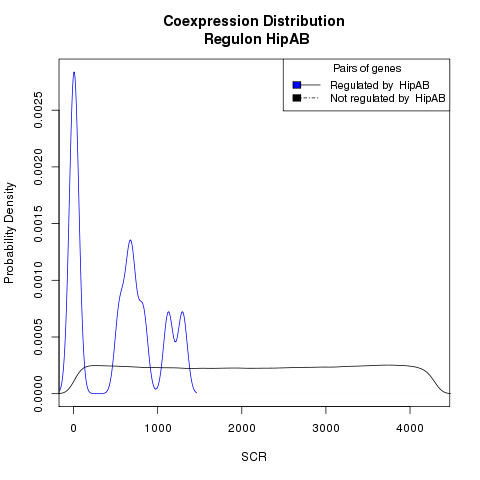 Coexpression Distribution
Regulon HipAB

Pairs of genes
Regulated by HipAB
Not regulated by HipAB

Probability Density

0.0025
0.0020
0.0015
0.0010
0.0005
0.0000

0
1000
2000
3000
4000

SCR